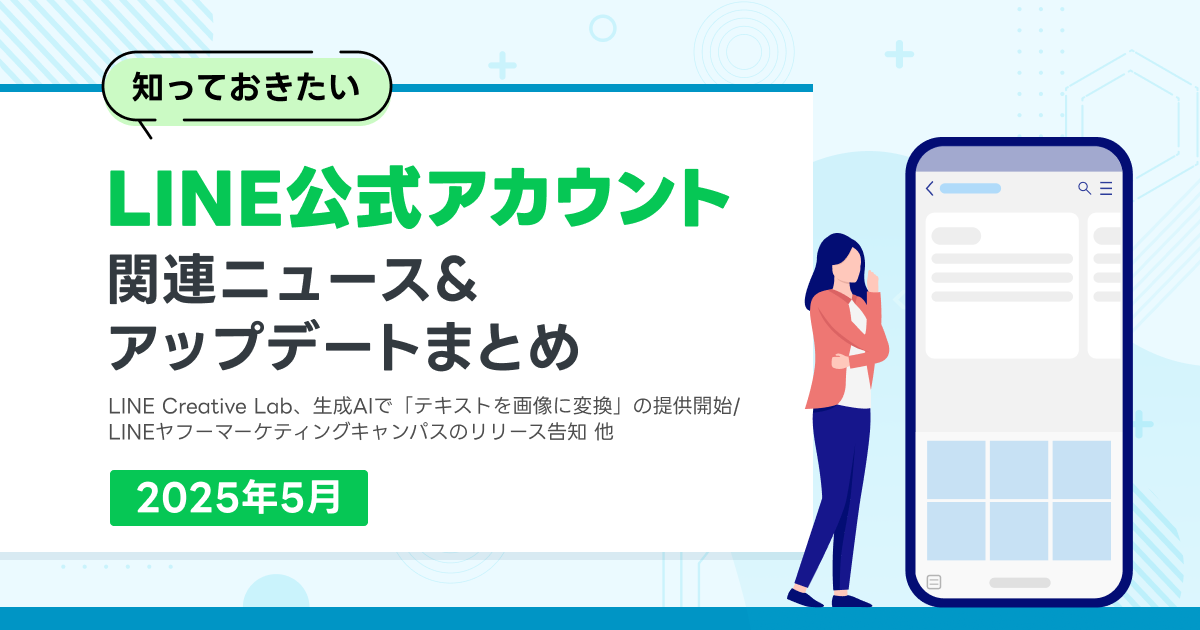 知っておきたい

LINE公式アカウント
関連ニュース＆
アップデートまとめ

LINE Creative Lab、生成AIで「テキストを画像に変換」の提供開始/
LINEヤフーマーケティングキャンパスのリリース告知 他

2025年5月